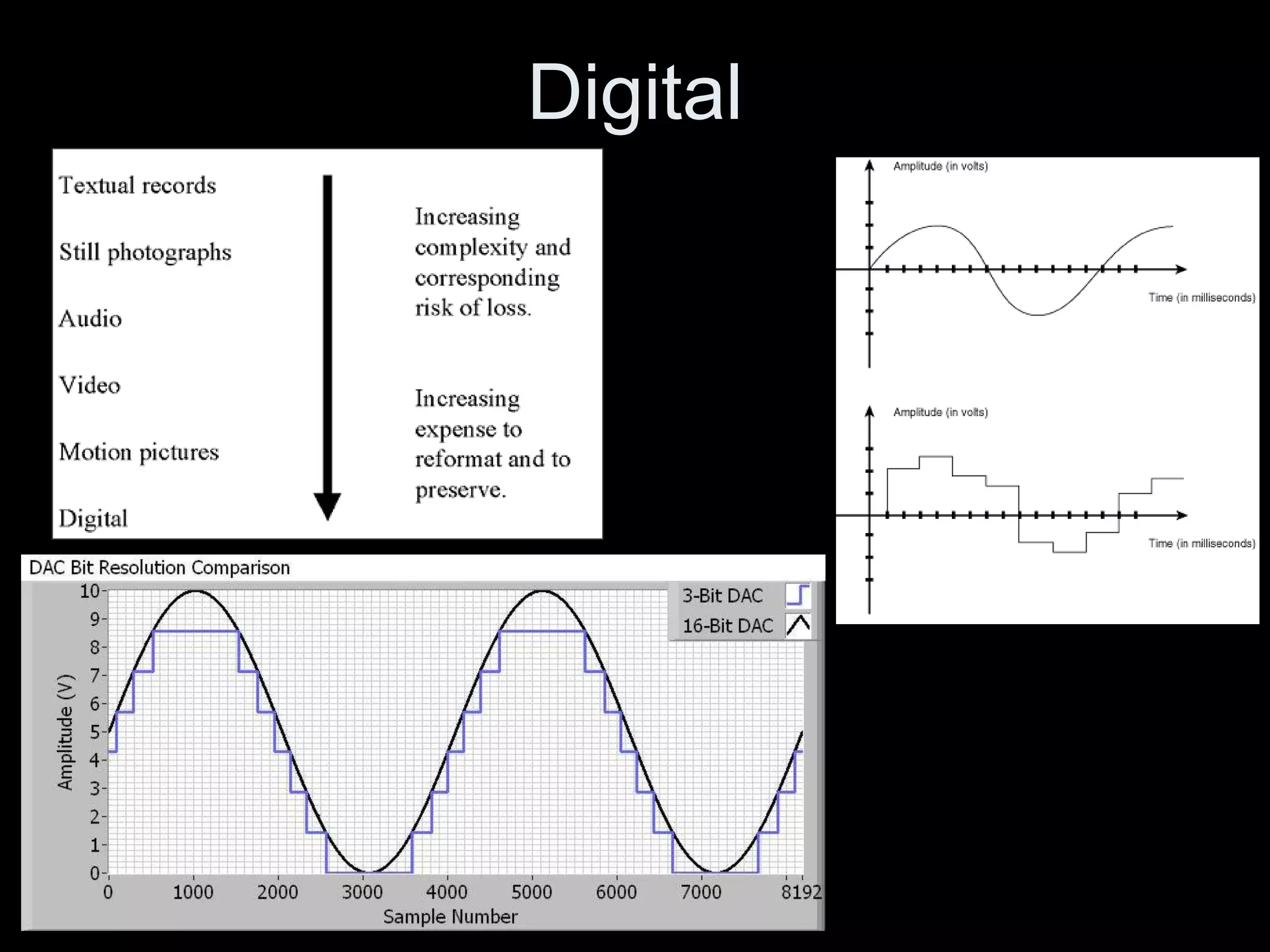 Digital

Textual records

Still photographs

Audio

Video

Motion pictures

Digital

Increasing complexity and corresponding risk of loss.

Increasing expense to reformat and to preserve.

Amplitude (in volts)

Time (in milliseconds)

Amplitude (in volts)

Time (in milliseconds)

DAC Bit Resolution Comparison

3-Bit DAC

16-Bit DAC

Amplitude (V)

10
9
8
7
6
5
4
3
2
1
0

0 1000 2000 3000 4000 5000 6000 7000 8192

Sample Number